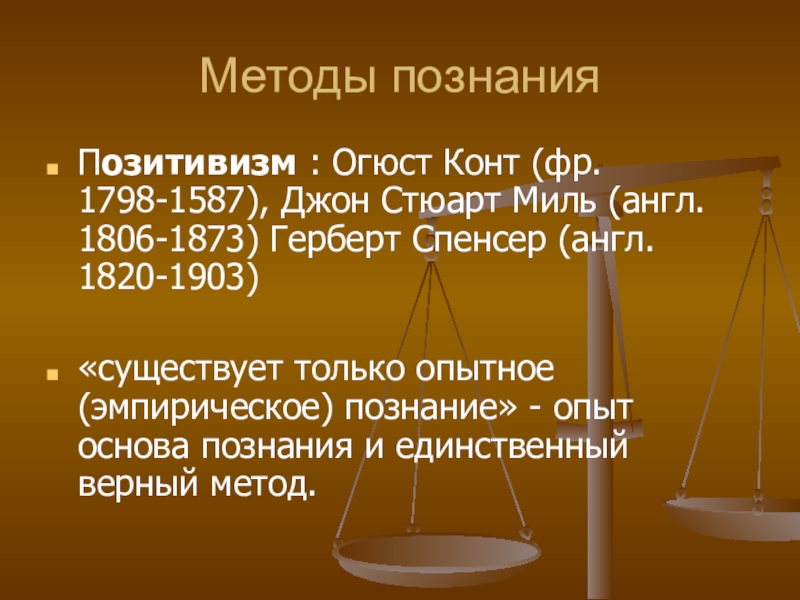 Методы познания

Позитивизм : Огюст Конт (фр. 1798-1587), Джон Стюарт Миль (англ. 1806-1873) Герберт Спенсер (англ. 1820-1903)

«существует только опытное (эмпирическое) познание» - опыт основа познания и единственный верный метод.